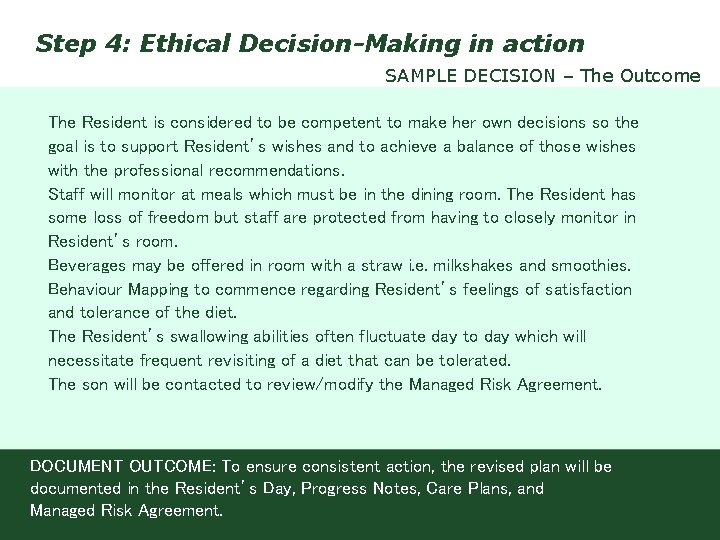 Step 4: Ethical Decision-Making in action

SAMPLE DECISION – The Outcome

The Resident is considered to be competent to make her own decisions so the goal is to support Resident's wishes and to achieve a balance of those wishes with the professional recommendations.

Staff will monitor at meals which must be in the dining room. The Resident has some loss of freedom but staff are protected from having to closely monitor in Resident's room.

Beverages may be offered in room with a straw i.e. milkshakes and smoothies.

Behaviour Mapping to commence regarding Resident's feelings of satisfaction and tolerance of the diet.

The Resident's swallowing abilities often fluctuate day to day which will necessitate frequent revisiting of a diet that can be tolerated.

The son will be contacted to review/modify the Managed Risk Agreement.

DOCUMENT OUTCOME: To ensure consistent action, the revised plan will be documented in the Resident's Day, Progress Notes, Care Plans, and Managed Risk Agreement.